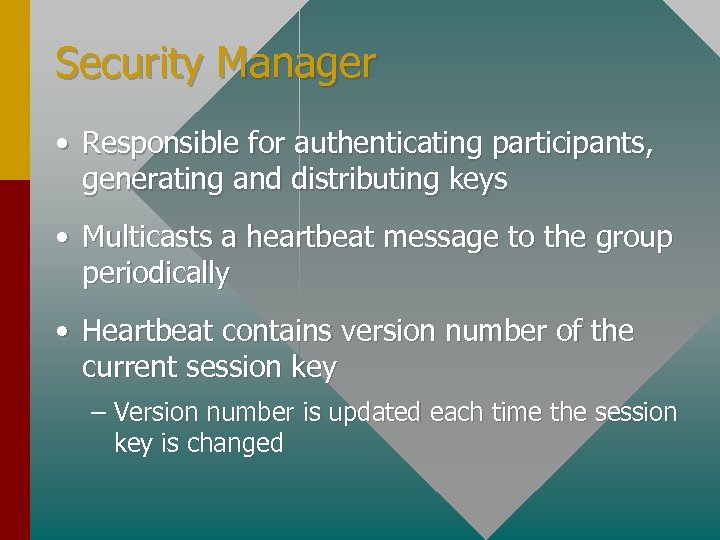 Security Manager

• Responsible for authenticating participants, generating and distributing keys

• Multicasts a heartbeat message to the group periodically

• Heartbeat contains version number of the current session key

– Version number is updated each time the session key is changed